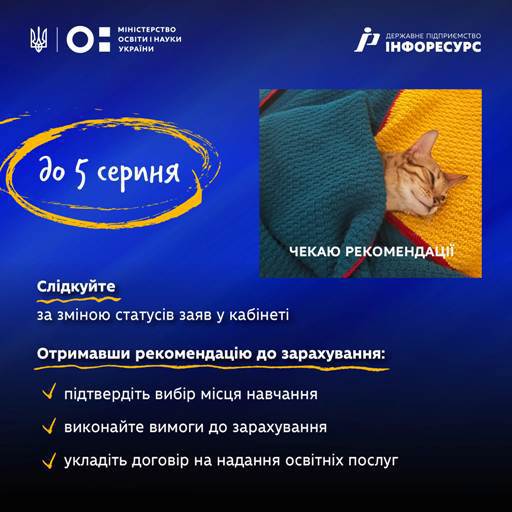 МІНІСТЕРСТВО ОСВІТИ І НАУКИ УКРАЇНИ

ДЕРЖАВНЕ ПІДПРИЄМСТВО ІНФОРЕСУРС

до 5 серпня

ЧЕКАЮ РЕКОМЕНДАЦІЇ

Слідкуйте

за зміною статусів заяв у кабінеті

Отримавши рекомендацію до зарахування:

підтвердіть вибір місця навчання

виконайте вимоги до зарахування

укладіть договір на надання освітніх послуг